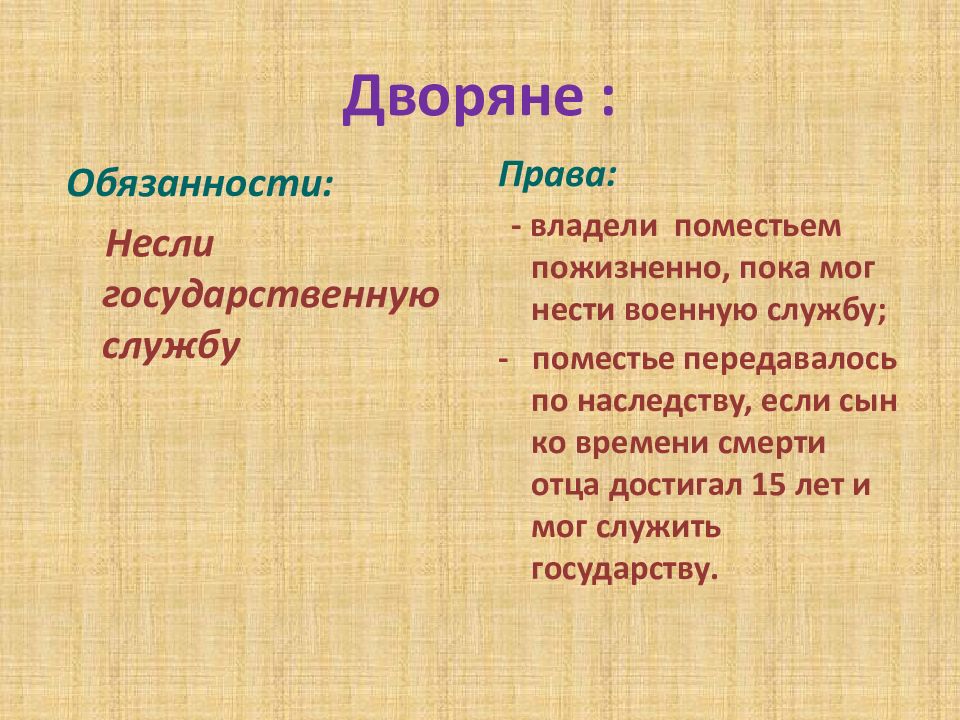 Дворяне :

Обязанности:

Несли государственную службу

Права:

- владели поместьем пожизненно, пока мог нести военную службу;

- поместье передавалось по наследству, если сын ко времени смерти отца достигал 15 лет и мог служить государству.